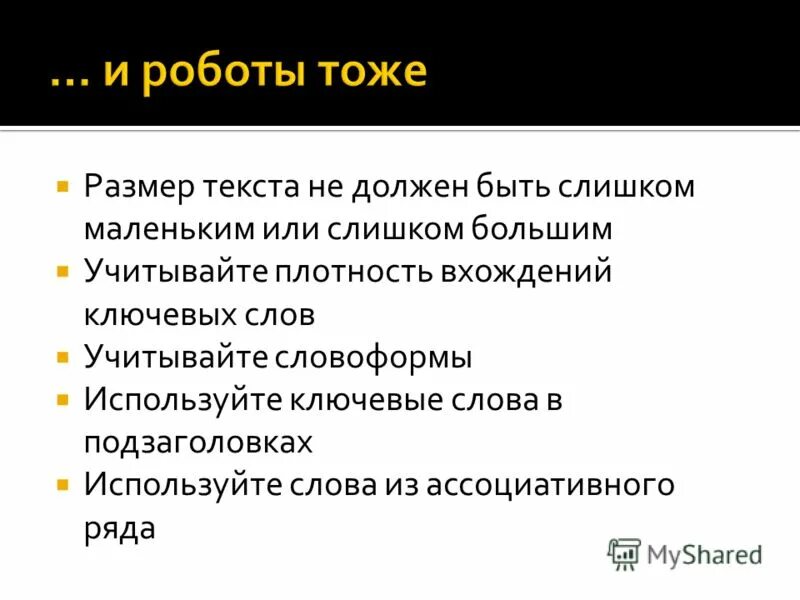 … и роботы тоже

- Размер текста не должен быть слишком маленьким или слишком большим
- Учитывайте плотность вхождений ключевых слов
- Учитывайте словоформы
- Используйте ключевые слова в подзаголовках
- Используйте слова из ассоциативного ряда

MyShared